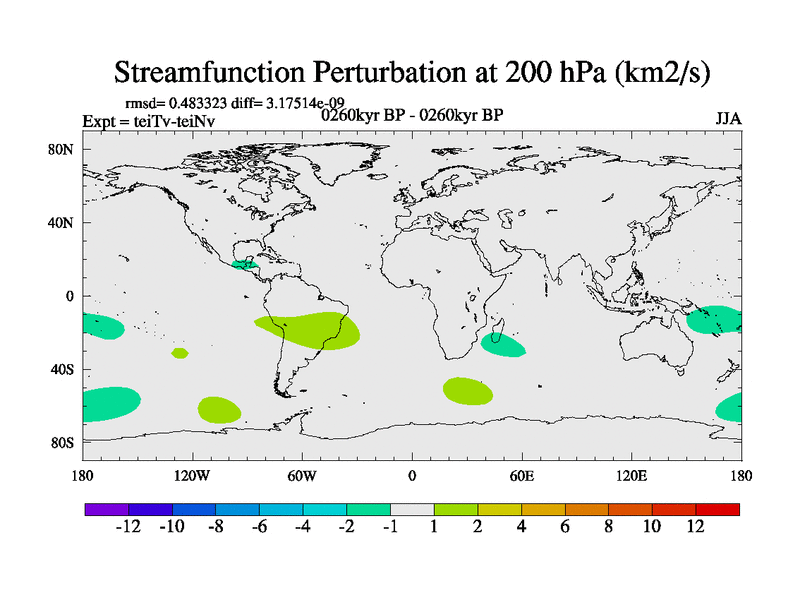 Streamfunction Perturbation at 200 hPa (km2/s)

rmsd= 0.483323 diff= 3.17514e-09

Expt = teiTv-teiNv

0260kyr BP - 0260kyr BP

JJA

80N

40N

0

40S

80S

180

120W

60W

0

60E

120E

180

-12 -10 -8 -6 -4 -2 -1 1 2 4 6 8 10 12